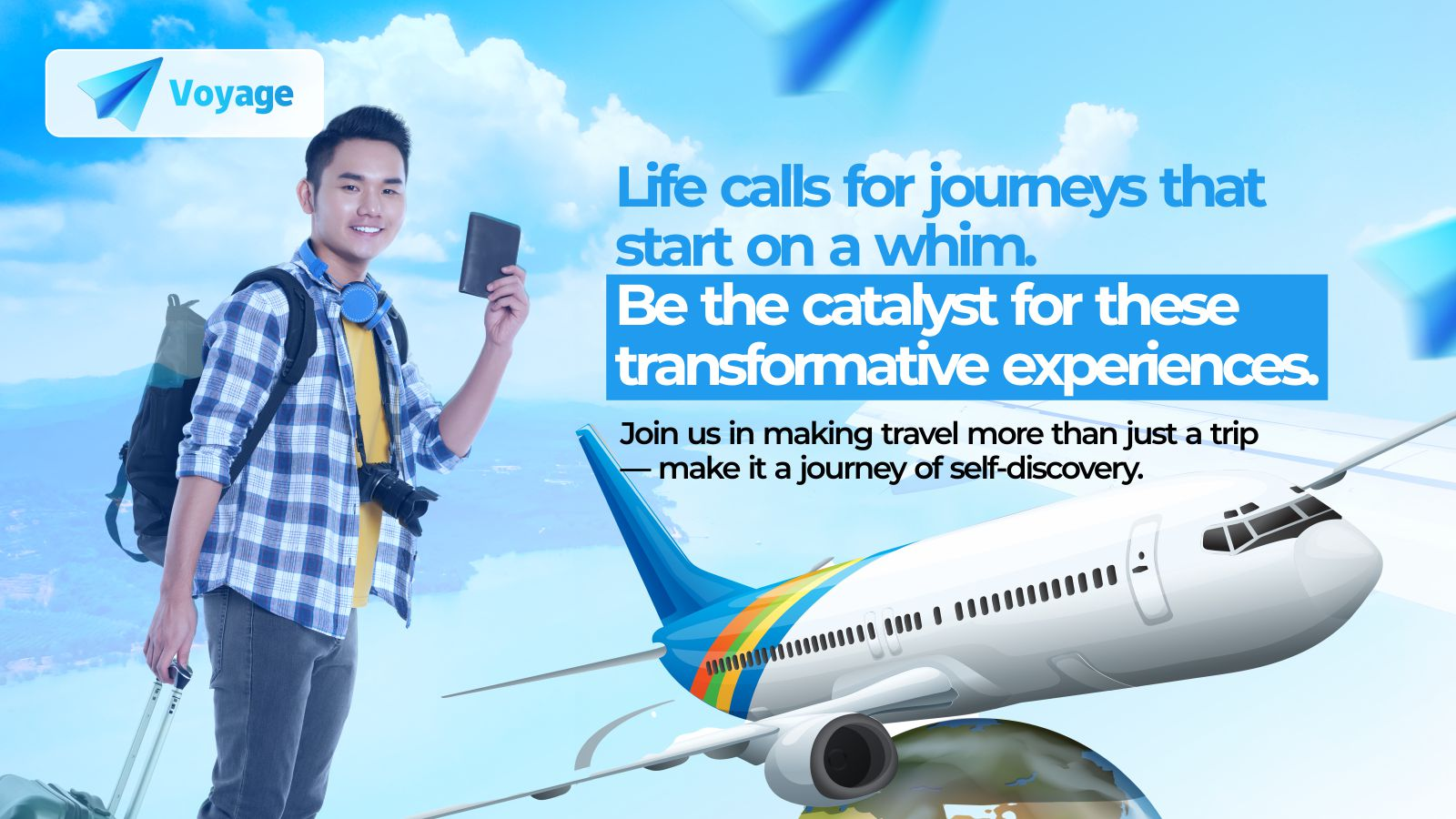 Voyage

Life calls for journeys that start on a whim.

Be the catalyst for these transformative experiences.

Join us in making travel more than just a trip — make it a journey of self-discovery.